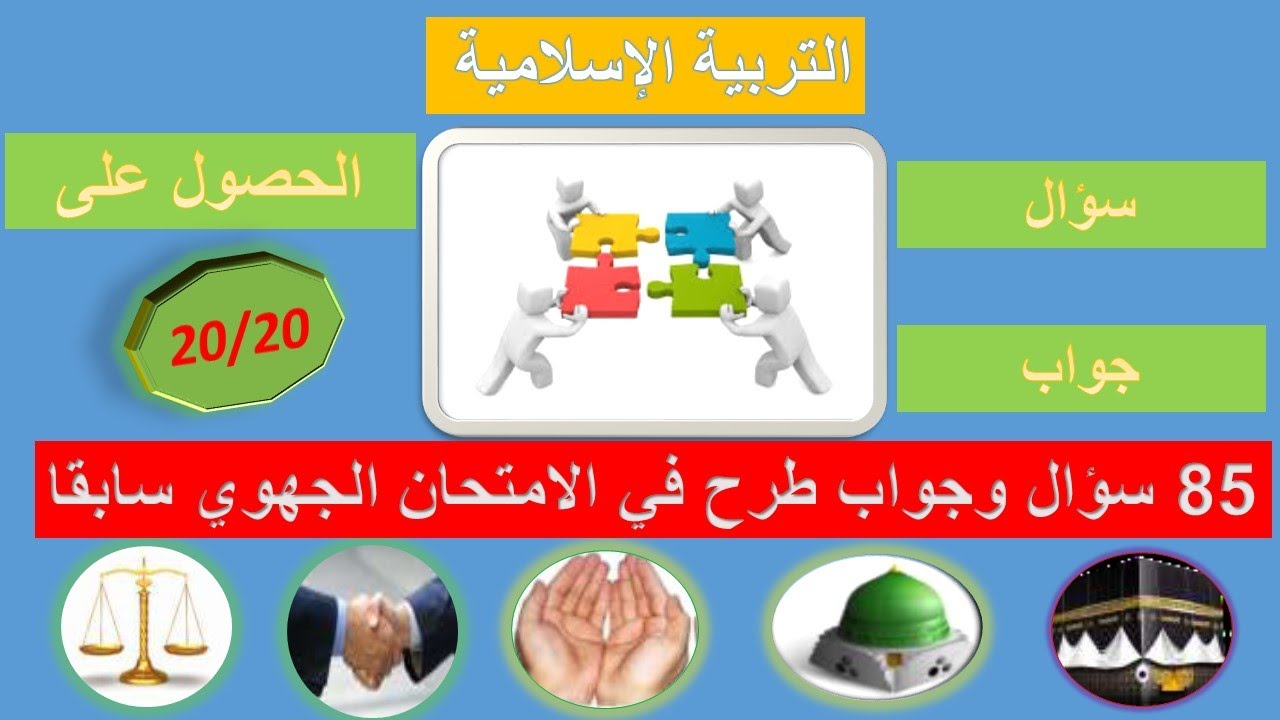 التربية الإسلامية

سؤال

جواب

الحصول على

20/20

85 سؤال وجواب طرح في الامتحان الجهوي سابقا